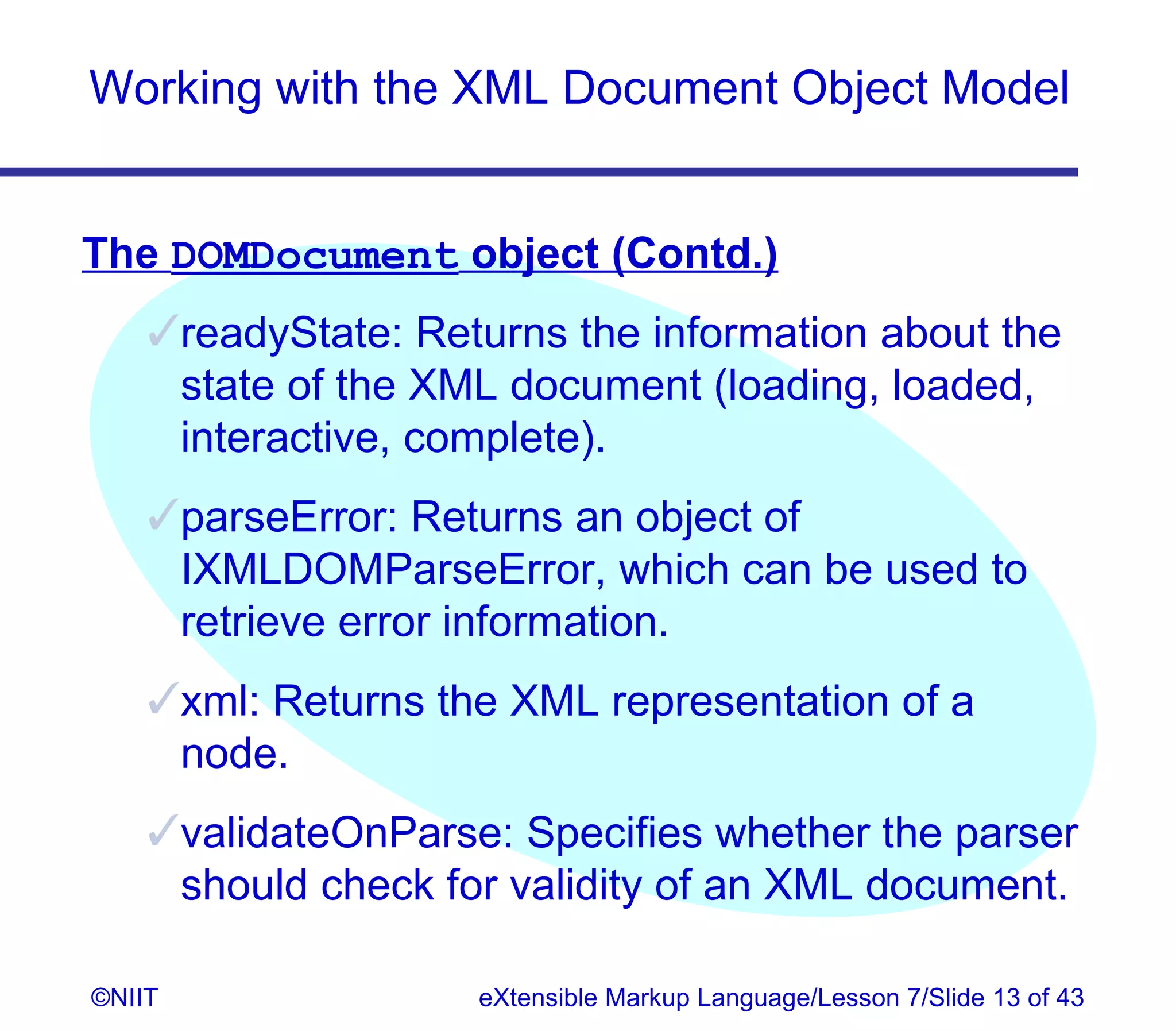 Working with the XML Document Object Model

The DOMDocument object (Contd.)

✓readyState: Returns the information about the state of the XML document (loading, loaded, interactive, complete).

✓parseError: Returns an object of IXMLDOMParseError, which can be used to retrieve error information.

✓xml: Returns the XML representation of a node.

✓validateOnParse: Specifies whether the parser should check for validity of an XML document.

©NIIT

eXtensible Markup Language/Lesson 7/Slide 13 of 43